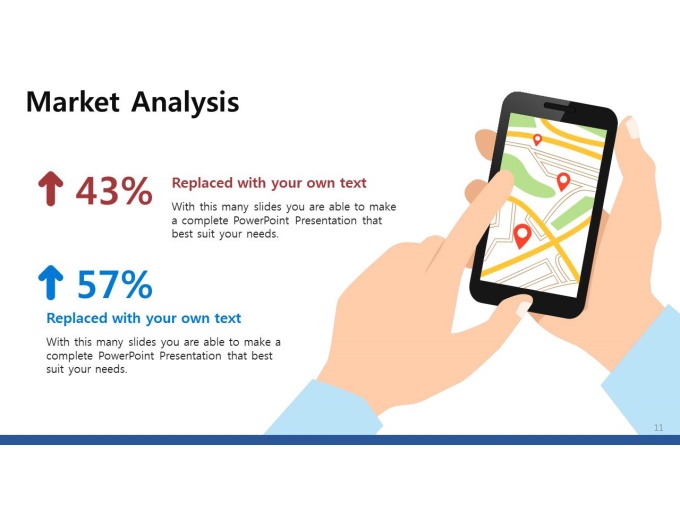 Market Analysis

43%

Replaced with your own text

With this many slides you are able to make a complete PowerPoint Presentation that best suit your needs.

57%

Replaced with your own text

With this many slides you are able to make a complete PowerPoint Presentation that best suit your needs.

11